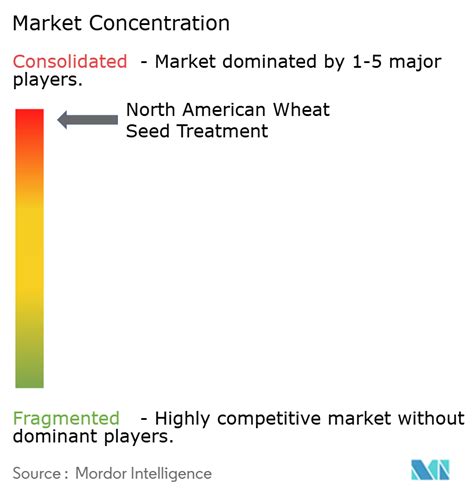 Market Concentration

Consolidated - Market dominated by 1-5 major players.

North American Wheat Seed Treatment

Fragmented - Highly competitive market without dominant players.

Source : Mordor Intelligence